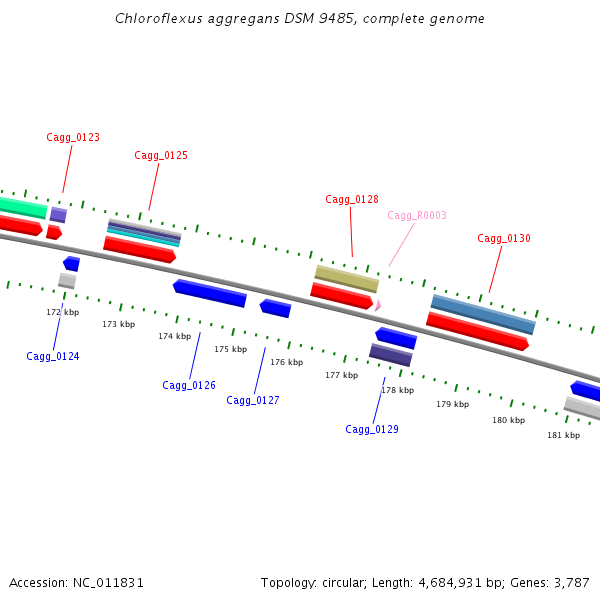 Chloroflexus aggregans DSM 9485, complete genome

Cagg_0123
Cagg_0125
Cagg_0128
Cagg_R0003
Cagg_0130

172 kbp
173 kbp
174 kbp
175 kbp
176 kbp
177 kbp
178 kbp
179 kbp
180 kbp
181 kbp

Cagg_0124
Cagg_0126
Cagg_0127
Cagg_0129

Accession: NC_011831

Topology: circular; Length: 4,684,931 bp; Genes: 3,787